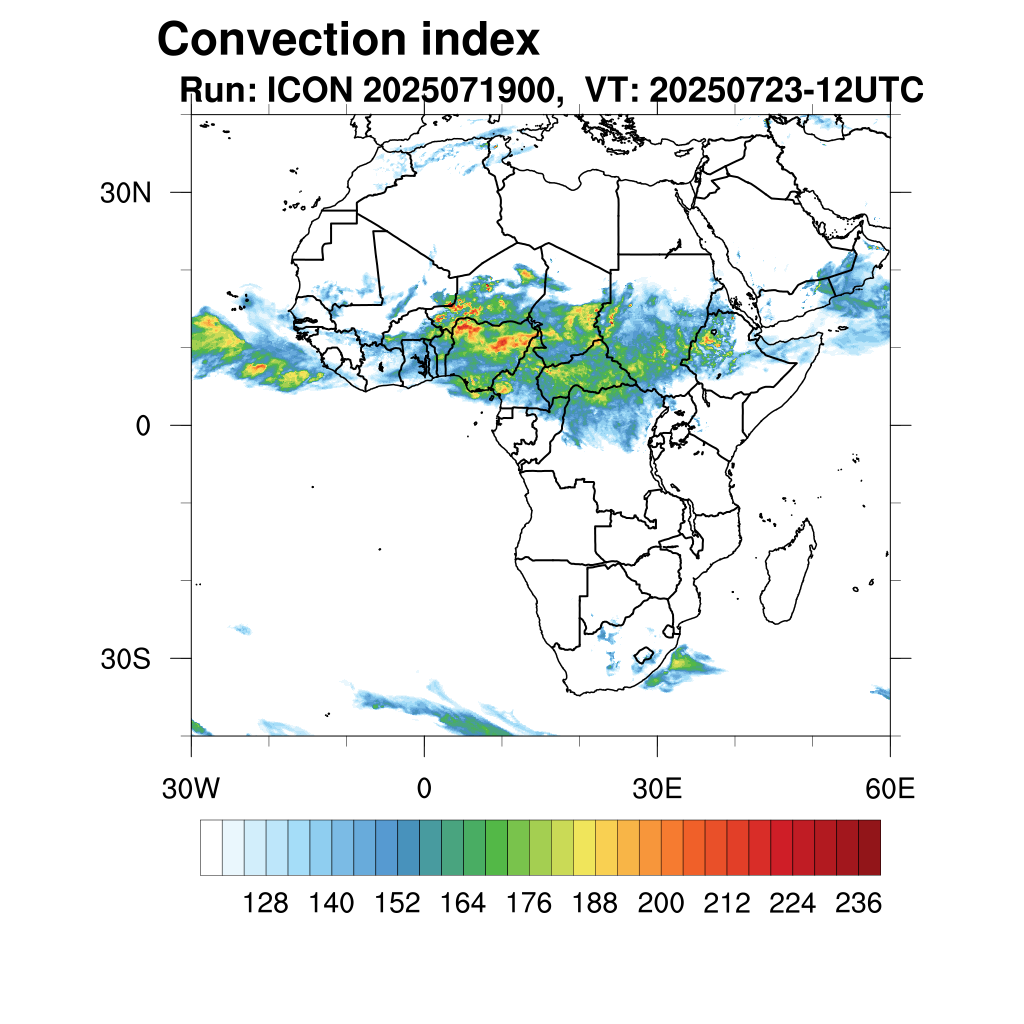 Convection index
Run: ICON 2025071900, VT: 20250723-12UTC

30N
0
30S

30W
0
30E
60E

128
140
152
164
176
188
200
212
224
236